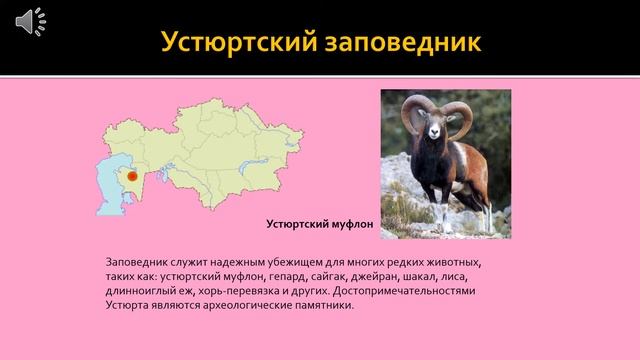 Устюртский заповедник

Устюртский муфлон

Заповедник служит надежным убежищем для многих редких животных, таких как: устюртский муфлон, гепард, сайгак, джейран, шакал, лиса, длинноиглый еж, хорь-перевязка и других. Достопримечательностями Устюрта являются археологические памятники.